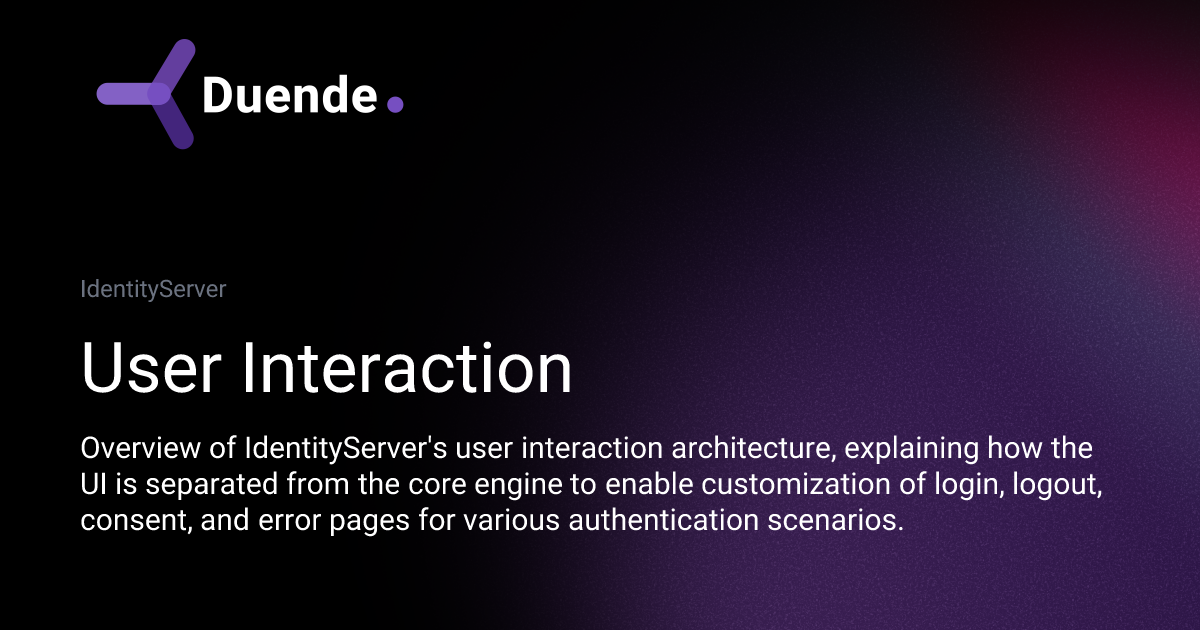 Duende.

IdentityServer

User Interaction

Overview of IdentityServer's user interaction architecture, explaining how the UI is separated from the core engine to enable customization of login, logout, consent, and error pages for various authentication scenarios.